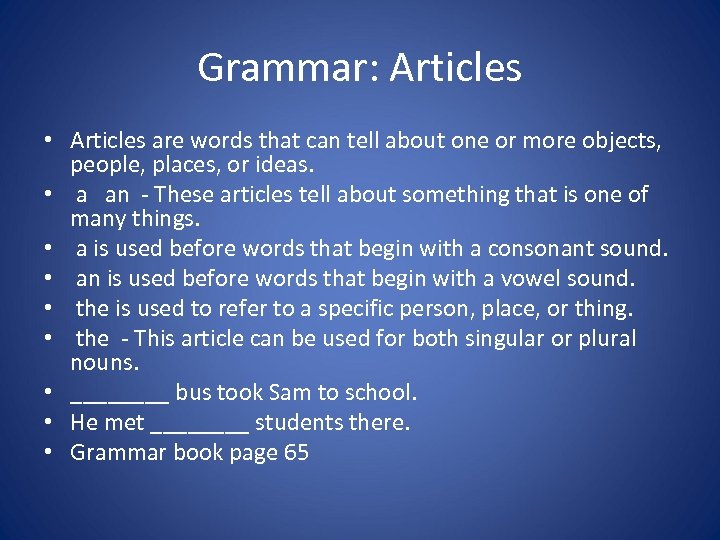 Grammar: Articles

• Articles are words that can tell about one or more objects, people, places, or ideas.
• a an - These articles tell about something that is one of many things.
• a is used before words that begin with a consonant sound.
• an is used before words that begin with a vowel sound.
• the is used to refer to a specific person, place, or thing.
• the - This article can be used for both singular or plural nouns.
• ________ bus took Sam to school.
• He met ________ students there.
• Grammar book page 65